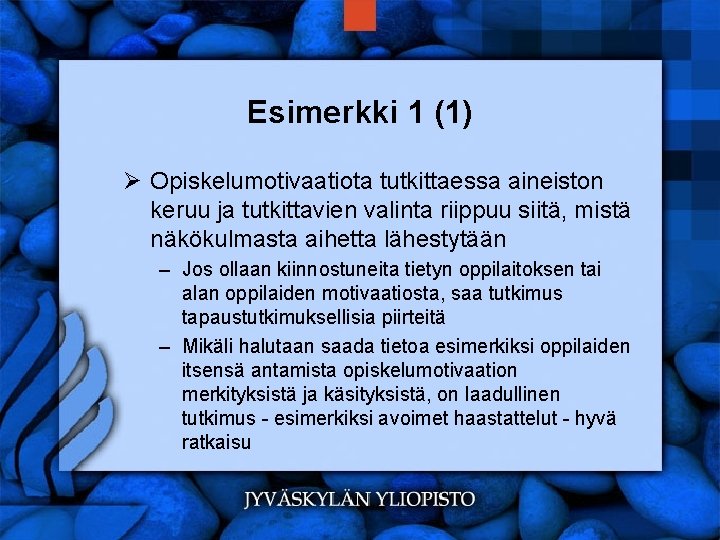 Esimerkki 1 (1)

➢ Opiskelumotivaatiota tutkittaessa aineiston keruu ja tutkittavien valinta riippuu siitä, mistä näkökulmasta aihetta lähestytään

– Jos ollaan kiinnostuneita tietyn oppilaitoksen tai alan oppilaiden motivaatiosta, saa tutkimus tapaustutkimuksellisia piirteitä

– Mikäli halutaan saada tietoa esimerkiksi oppilaiden itsensä antamista opiskelumotivaation merkityksistä ja käsityksistä, on laadullinen tutkimus - esimerkiksi avoimet haastattelut - hyvä ratkaisu

JYVÄSKYLÄN YLIOPISTO